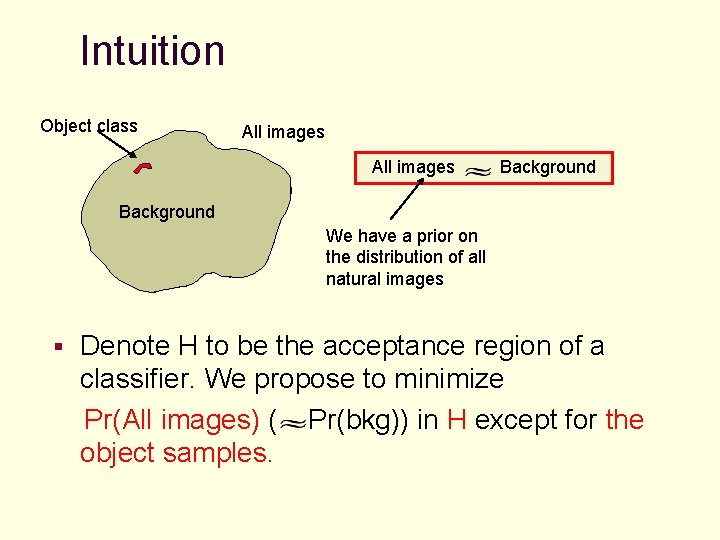 Intuition

Object class

All images

Background

All images $\approx$ Background

We have a prior on the distribution of all natural images

▪ Denote H to be the acceptance region of a classifier. We propose to minimize

Pr(All images) ($\approx$Pr(bkg)) in H except for the object samples.